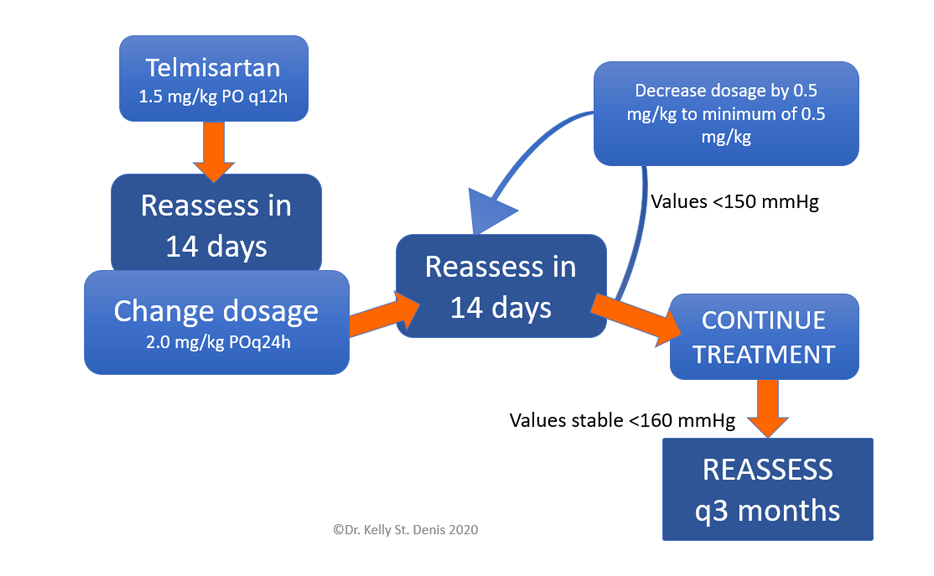 Telmisartan
1.5 mg/kg PO q12h

Reassess in 14 days

Change dosage
2.0 mg/kg POq24h

Reassess in 14 days

Decrease dosage by 0.5 mg/kg to minimum of 0.5 mg/kg

Values <150 mmHg

CONTINUE TREATMENT

Values stable <160 mmHg

REASSESS q3 months

©Dr. Kelly St. Denis 2020